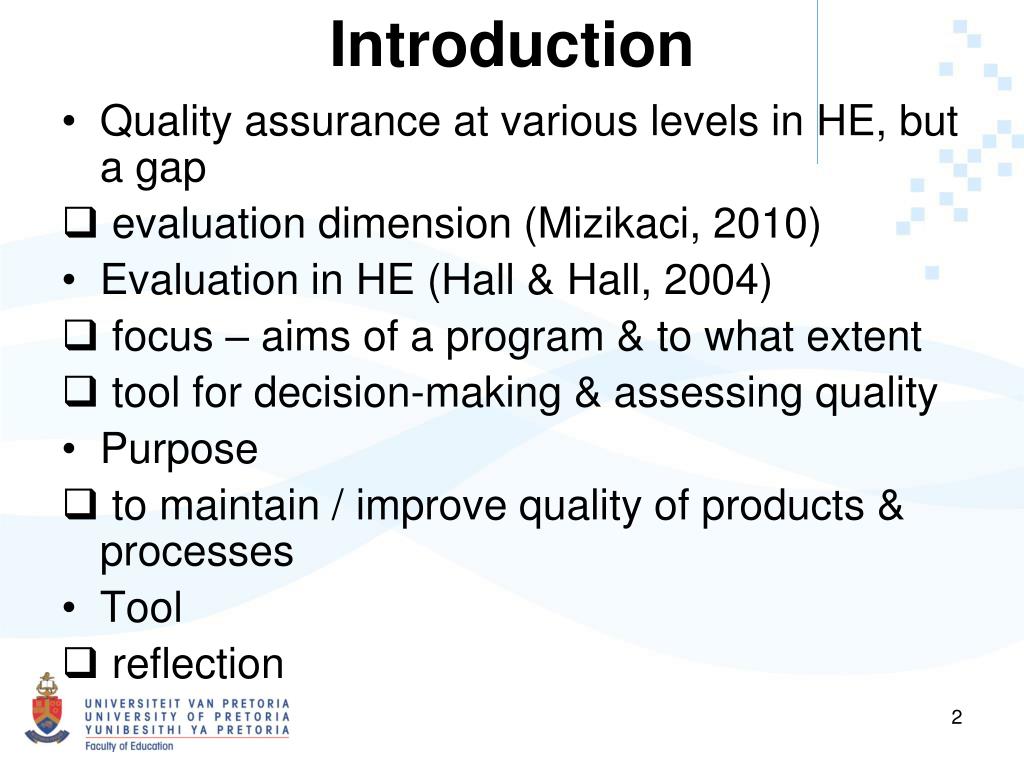 Introduction

• Quality assurance at various levels in HE, but a gap

❑ evaluation dimension (Mizikaci, 2010)

• Evaluation in HE (Hall & Hall, 2004)

❑ focus – aims of a program & to what extent

❑ tool for decision-making & assessing quality

• Purpose

❑ to maintain / improve quality of products & processes

• Tool

❑ reflection

UNIVERSITEIT VAN PRETORIA
UNIVERSITY OF PRETORIA
YUNIBESITHI YA PRETORIA
Faculty of Education

2